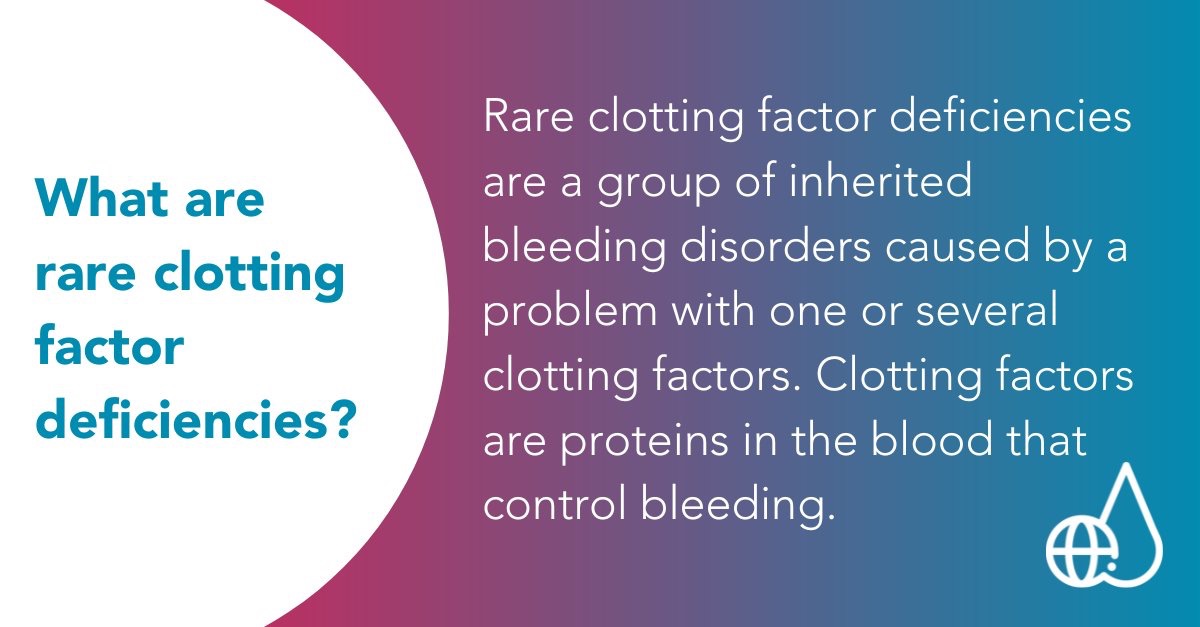 What are rare clotting factor deficiencies?

Rare clotting factor deficiencies are a group of inherited bleeding disorders caused by a problem with one or several clotting factors. Clotting factors are proteins in the blood that control bleeding.